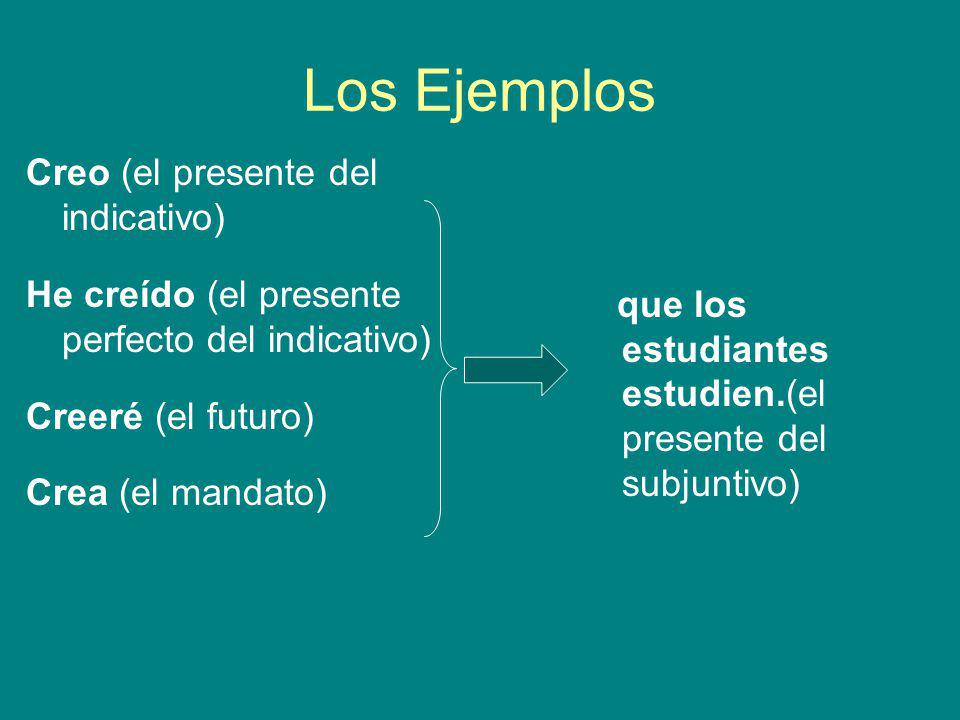 Los Ejemplos

Creo (el presente del indicativo)

He creído (el presente perfecto del indicativo)

Creeré (el futuro)

Crea (el mandato)

que los estudiantes estudien.(el presente del subjuntivo)